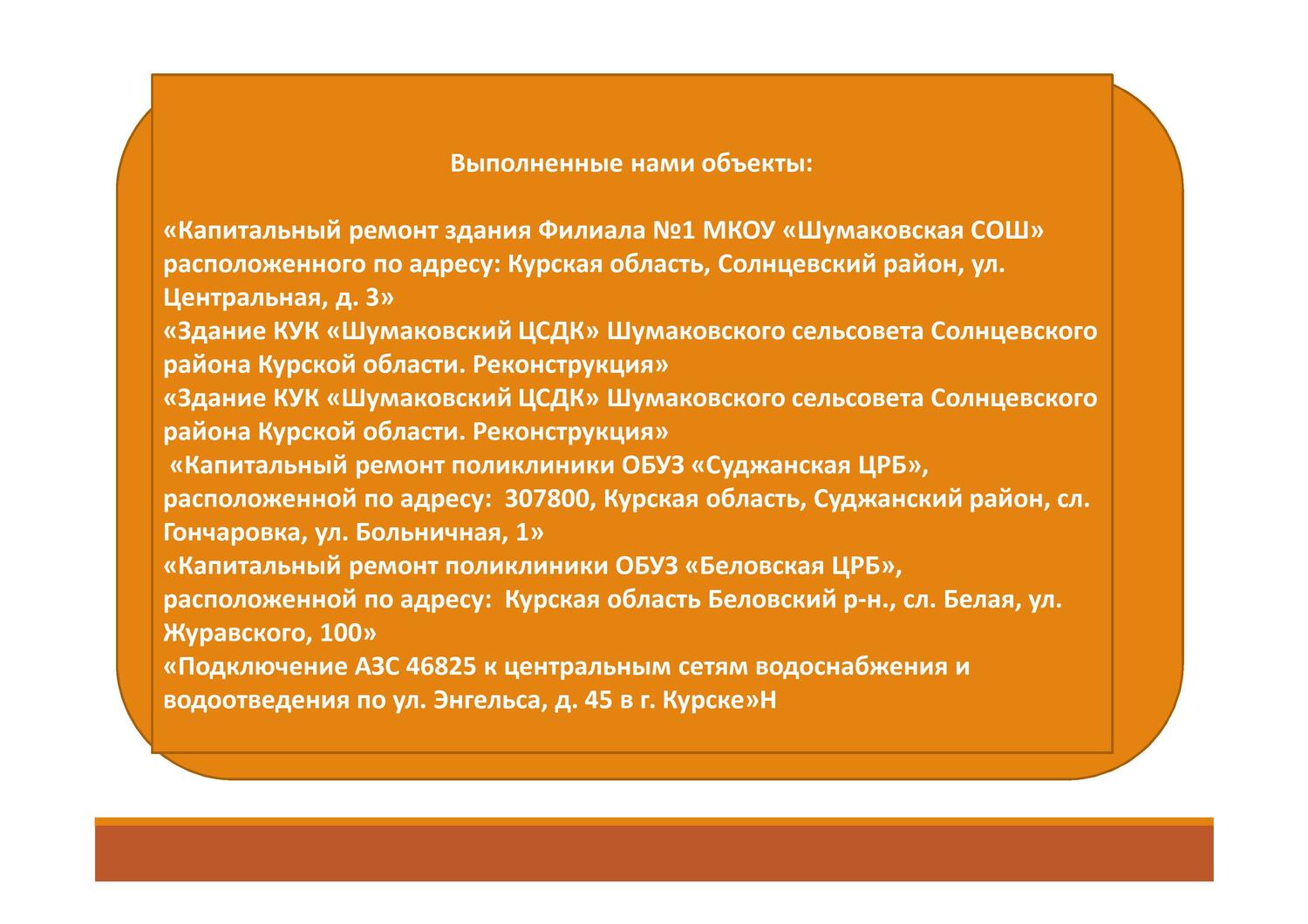 Выполненные нами объекты:

«Капитальный ремонт здания Филиала №1 МКОУ «Шумаковская СОШ» расположенного по адресу: Курская область, Солнцевский район, ул. Центральная, д. 3»
«Здание КУК «Шумаковский ЦСДК» Шумаковского сельсовета Солнцевского района Курской области. Реконструкция»
«Здание КУК «Шумаковский ЦСДК» Шумаковского сельсовета Солнцевского района Курской области. Реконструкция»
«Капитальный ремонт поликлиники ОБУЗ «Суджанская ЦРБ», расположенной по адресу: 307800, Курская область, Суджанский район, сл. Гончаровка, ул. Больничная, 1»
«Капитальный ремонт поликлиники ОБУЗ «Беловская ЦРБ», расположенной по адресу: Курская область Беловский р-н., сл. Белая, ул. Журавского, 100»
«Подключение АЗС 46825 к центральным сетям водоснабжения и водоотведения по ул. Энгельса, д. 45 в г. Курске»Н